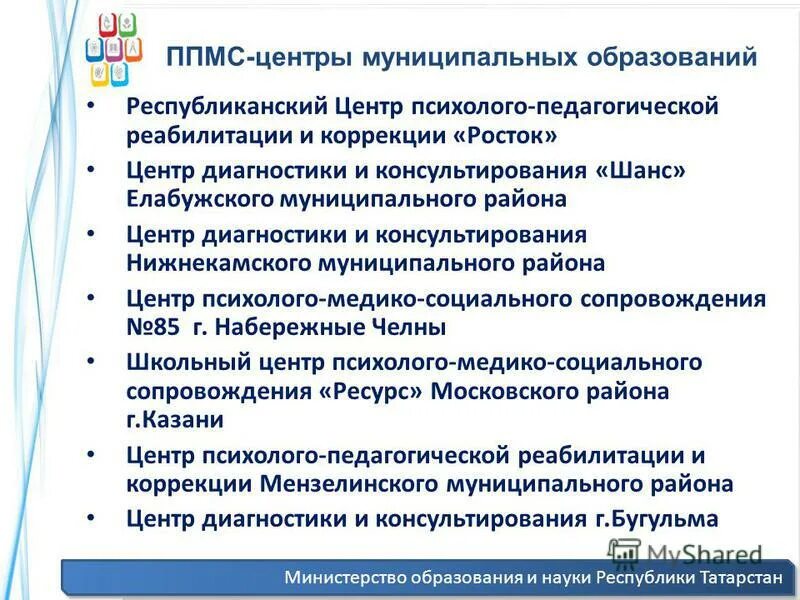 ППМС-центры муниципальных образований

• Республиканский Центр психолого-педагогической реабилитации и коррекции «Росток»
• Центр диагностики и консультирования «Шанс» Елабужского муниципального района
• Центр диагностики и консультирования Нижнекамского муниципального района
• Центр психолого-медико-социального сопровождения №85 г. Набережные Челны
• Школьный центр психолого-медико-социального сопровождения «Ресурс» Московского района г.Казани
• Центр психолого-педагогической реабилитации и коррекции Мензелинского муниципального района
• Центр диагностики и консультирования г.Бугульма

MyShared

Министерство образования и науки Республики Татарстан